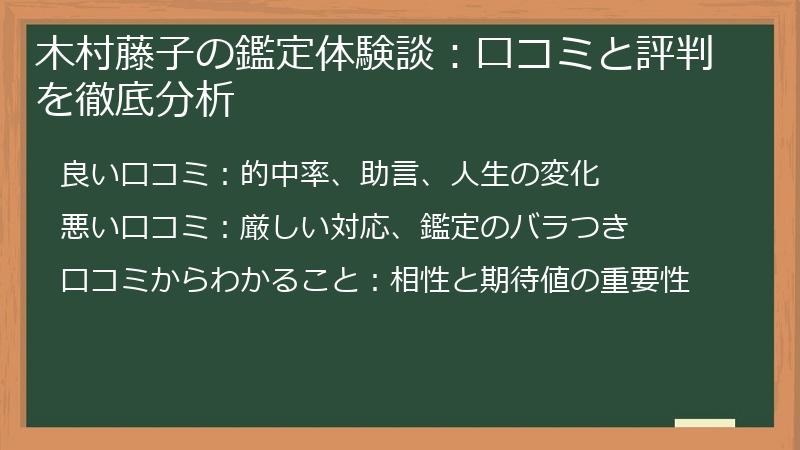 木村藤子の鑑定体験談：口コミと評判を徹底分析

良い口コミ：的中率、助言、人生の変化

悪い口コミ：厳しい対応、鑑定のバラつき

口コミからわかること：相性と期待値の重要性